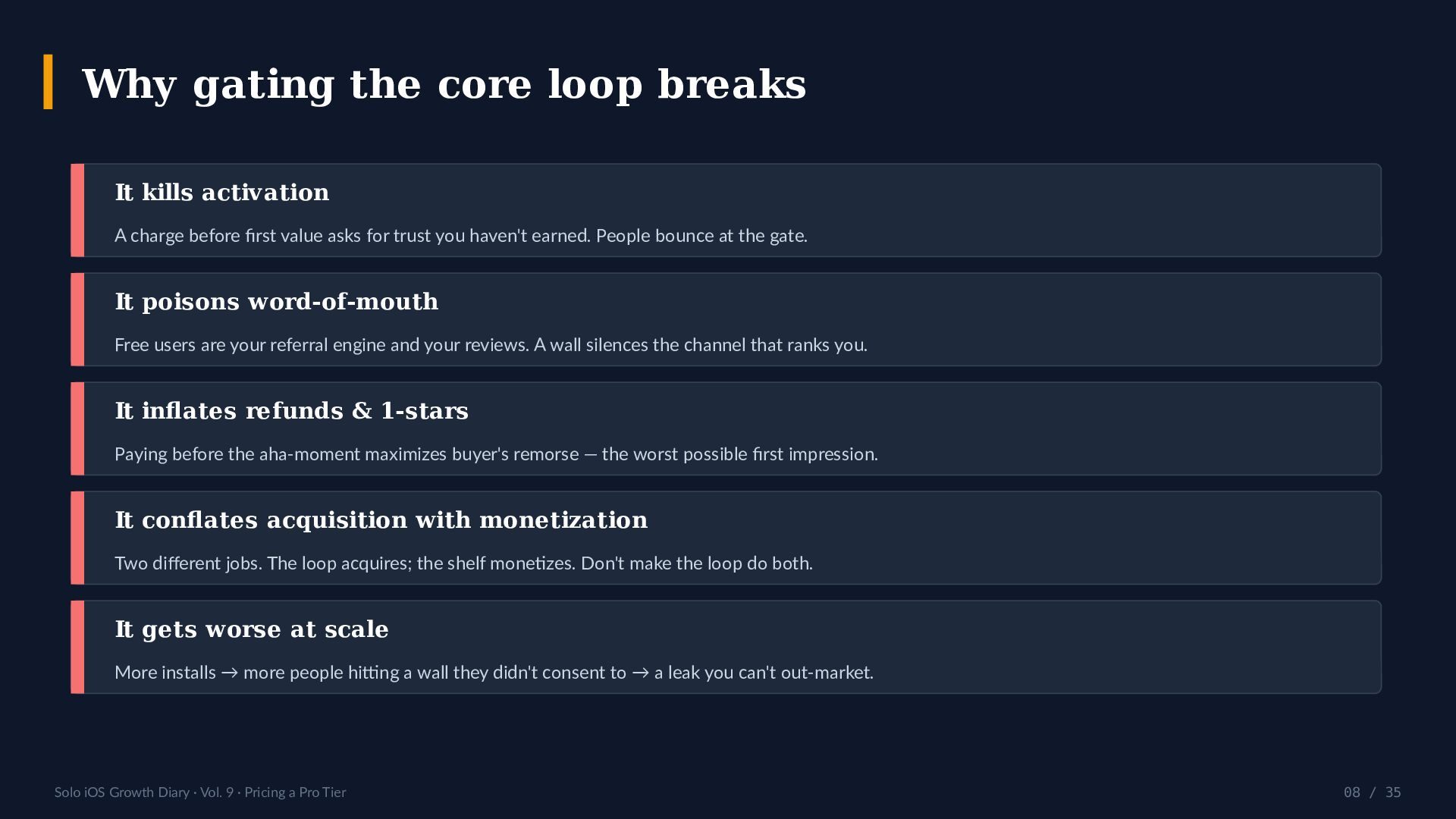 Why gating the core loop breaks

It kills activation

A charge before first value asks for trust you haven't earned. People bounce at the gate.

It poisons word-of-mouth

Free users are your referral engine and your reviews. A wall silences the channel that ranks you.

It inflates refunds & 1-stars

Paying before the aha-moment maximizes buyer's remorse — the worst possible first impression.

It conflates acquisition with monetization

Two different jobs. The loop acquires; the shelf monetizes. Don't make the loop do both.

It gets worse at scale

More installs → more people hitting a wall they didn't consent to → a leak you can't out-market.

Solo iOS Growth Diary · Vol. 9 · Pricing a Pro Tier

08 / 35